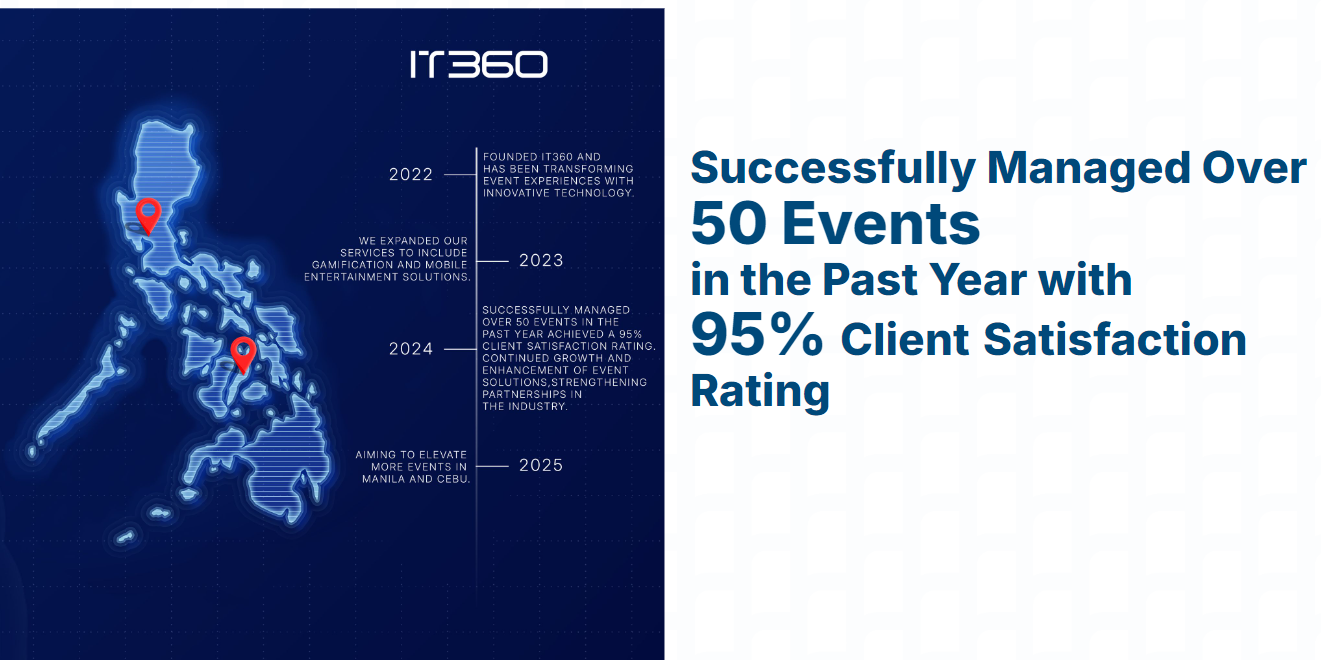 IT360

2022

FOUNDED IT360 AND HAS BEEN TRANSFORMING EVENT EXPERIENCES WITH INNOVATIVE TECHNOLOGY.

WE EXPANDED OUR SERVICES TO INCLUDE GAMIFICATION AND MOBILE ENTERTAINMENT SOLUTIONS.

2023

2024

SUCCESSFULLY MANAGED OVER 50 EVENTS IN THE PAST YEAR ACHIEVED A 95% CLIENT SATISFACTION RATING. CONTINUED GROWTH AND ENHANCEMENT OF EVENT SOLUTIONS,STRENGTHENING PARTNERSHIPS IN THE INDUSTRY.

AIMING TO ELEVATE MORE EVENTS IN MANILA AND CEBU.

2025

Successfully Managed Over
50 Events
in the Past Year with
95% Client Satisfaction Rating